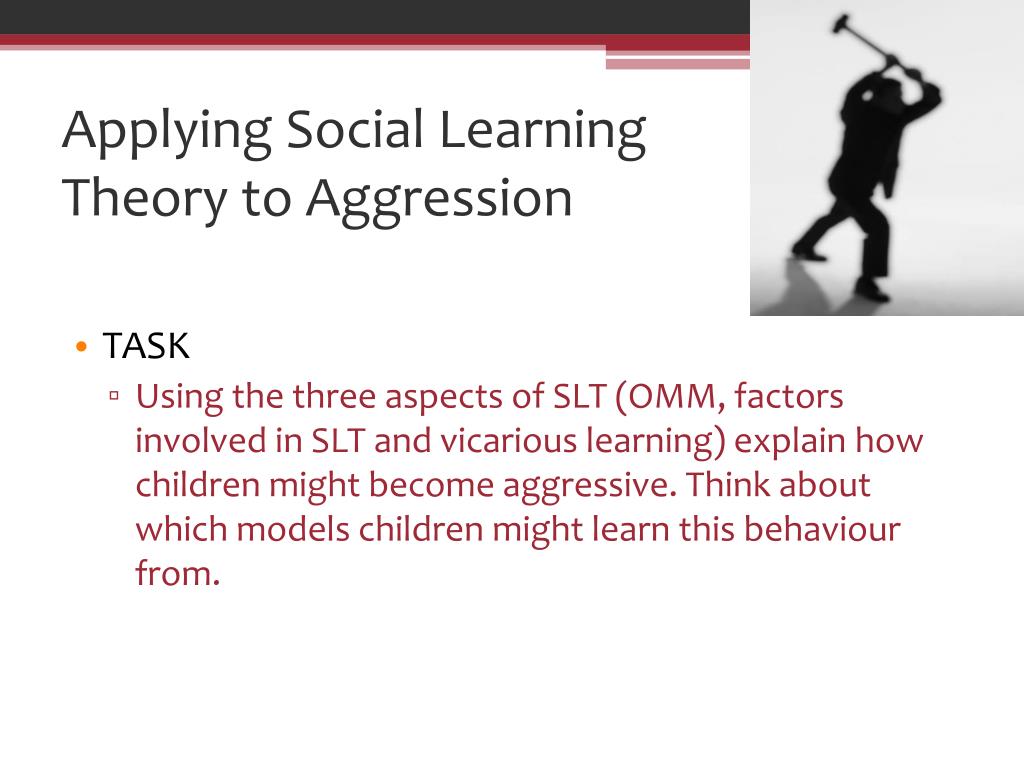 Applying Social Learning Theory to Aggression

• TASK
▫ Using the three aspects of SLT (OMM, factors involved in SLT and vicarious learning) explain how children might become aggressive. Think about which models children might learn this behaviour from.